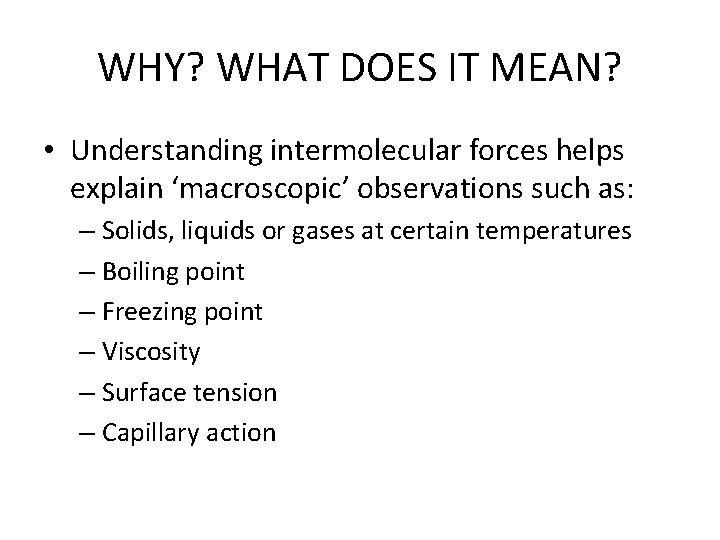 WHY? WHAT DOES IT MEAN?

• Understanding intermolecular forces helps explain ‘macroscopic’ observations such as:
– Solids, liquids or gases at certain temperatures
– Boiling point
– Freezing point
– Viscosity
– Surface tension
– Capillary action